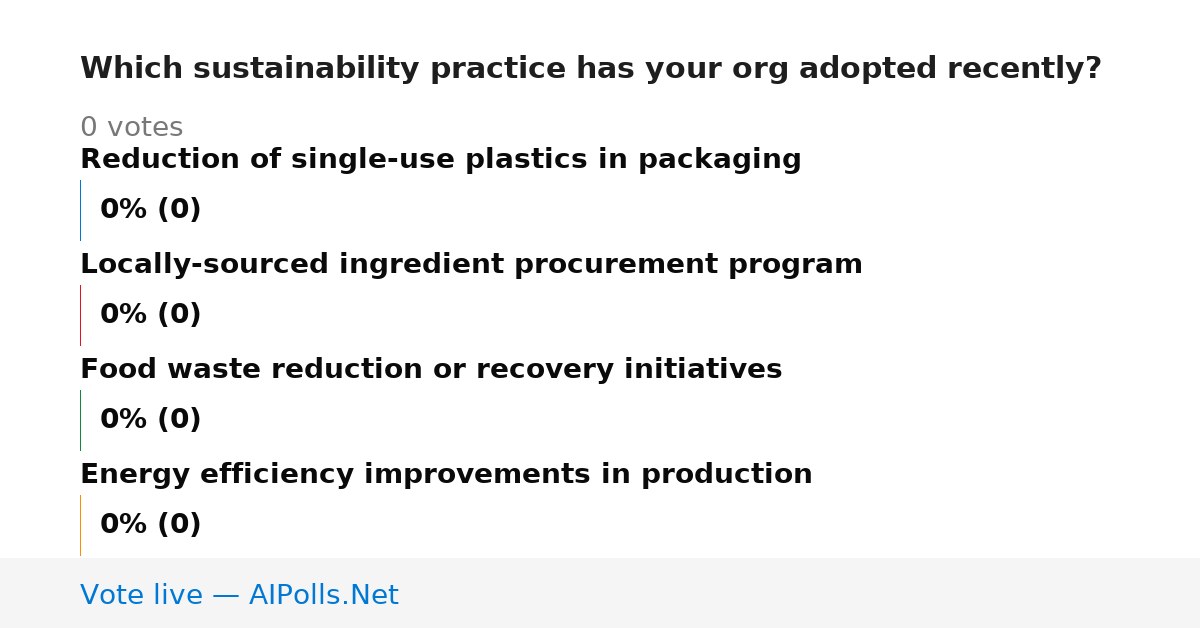 Which sustainability practice has your org adopted recently?

0 votes

Reduction of single-use plastics in packaging

0% (0)

Locally-sourced ingredient procurement program

0% (0)

Food waste reduction or recovery initiatives

0% (0)

Energy efficiency improvements in production

0% (0)

Vote live — AIPolls.Net